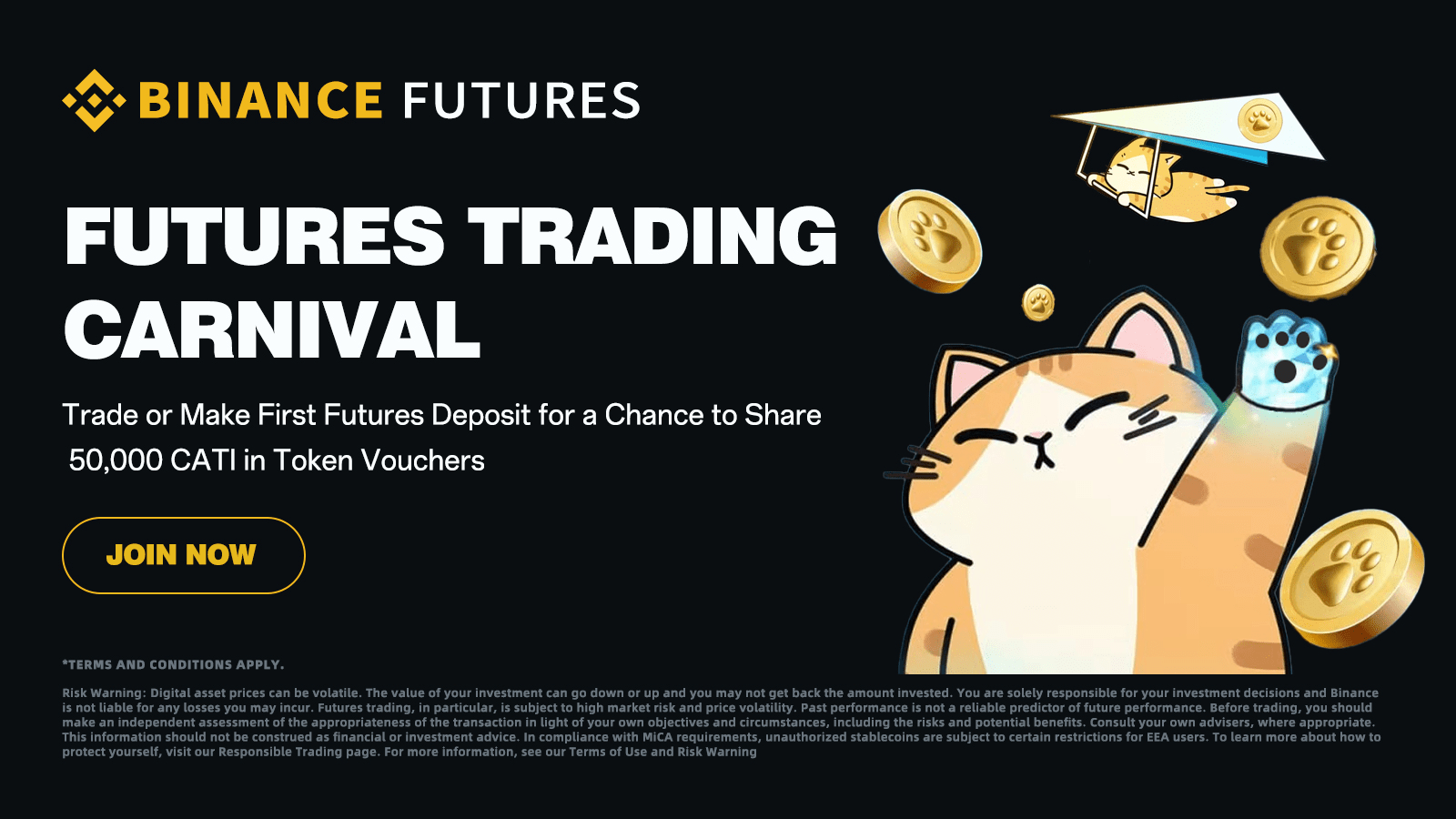 BINANCE FUTURES

FUTURES TRADING CARNIVAL

Trade or Make First Futures Deposit for a Chance to Share 50,000 CATI in Token Vouchers

JOIN NOW

*TERMS AND CONDITIONS APPLY.

Risk Warning: Digital asset prices can be volatile. The value of your investment can go down or up and you may not get back the amount invested. You are solely responsible for your investment decisions and Binance is not liable for any losses you may incur. Futures trading, in particular, is subject to high market risk and price volatility. Past performance is not a reliable predictor of future performance. Before trading, you should make an independent assessment of the appropriateness of the transaction in light of your own objectives and circumstances, including the risks and potential benefits. Consult your own advisers, where appropriate. This information should not be construed as financial or investment advice. In compliance with MiCA requirements, unauthorized stablecoins are subject to certain restrictions for EEA users. To learn more about how to protect yourself, visit our Responsible Trading page. For more information, see our Terms of Use and Risk Warning